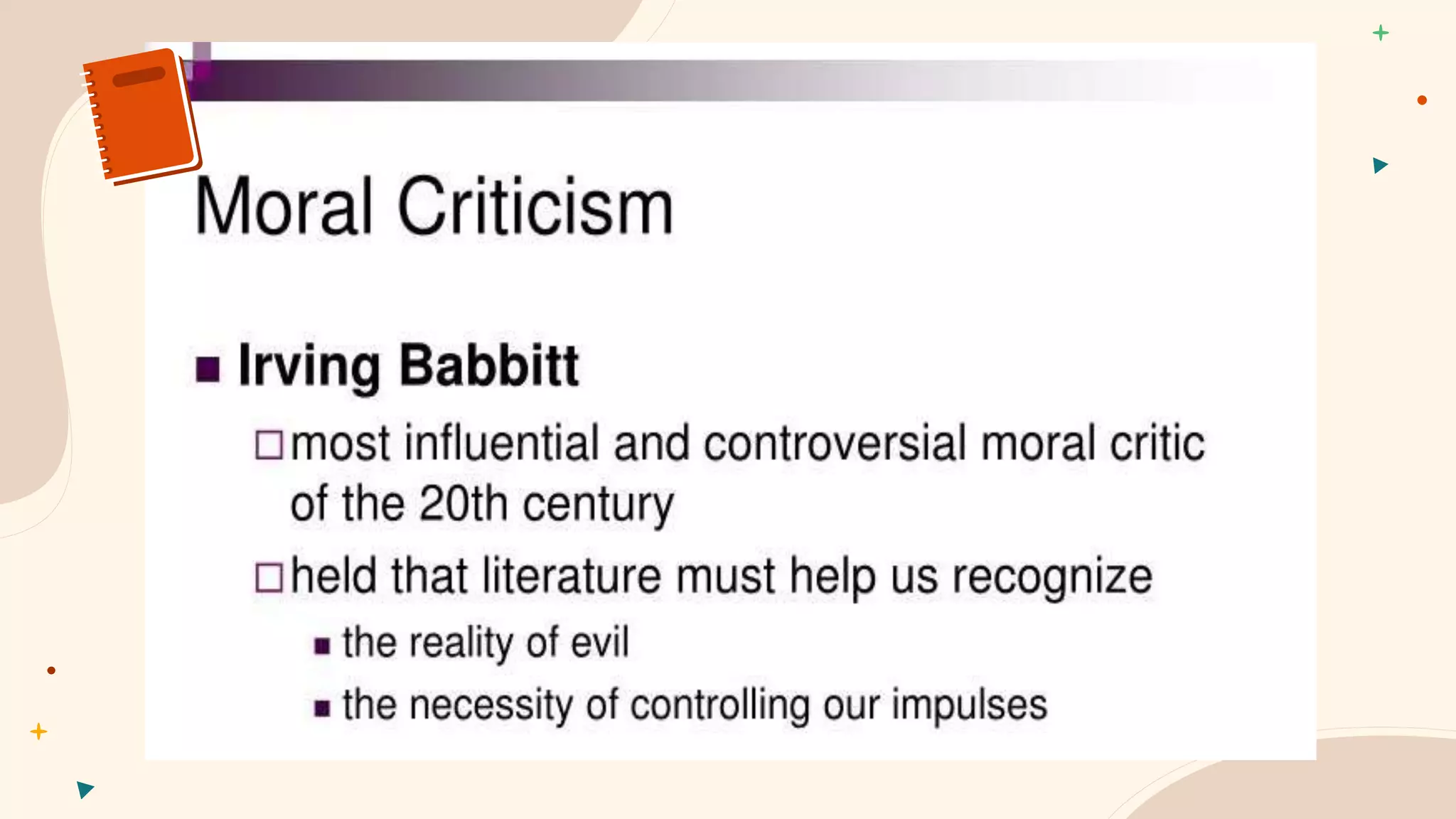 Moral Criticism

■ Irving Babbitt

□ most influential and controversial moral critic of the 20th century

□ held that literature must help us recognize

■ the reality of evil

■ the necessity of controlling our impulses